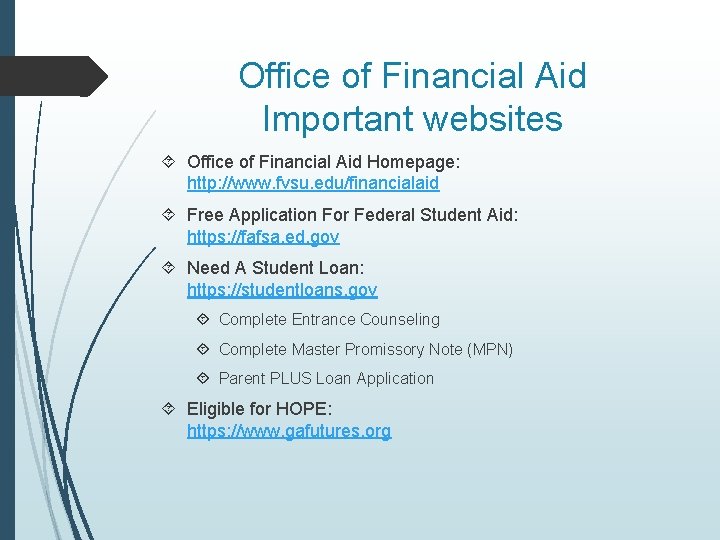 Office of Financial Aid
Important websites

Office of Financial Aid Homepage: http://www.fvsu.edu/financialaid

Free Application For Federal Student Aid: https://fafsa.ed.gov

Need A Student Loan: https://studentloans.gov

Complete Entrance Counseling

Complete Master Promissory Note (MPN)

Parent PLUS Loan Application

Eligible for HOPE: https://www.gafutures.org